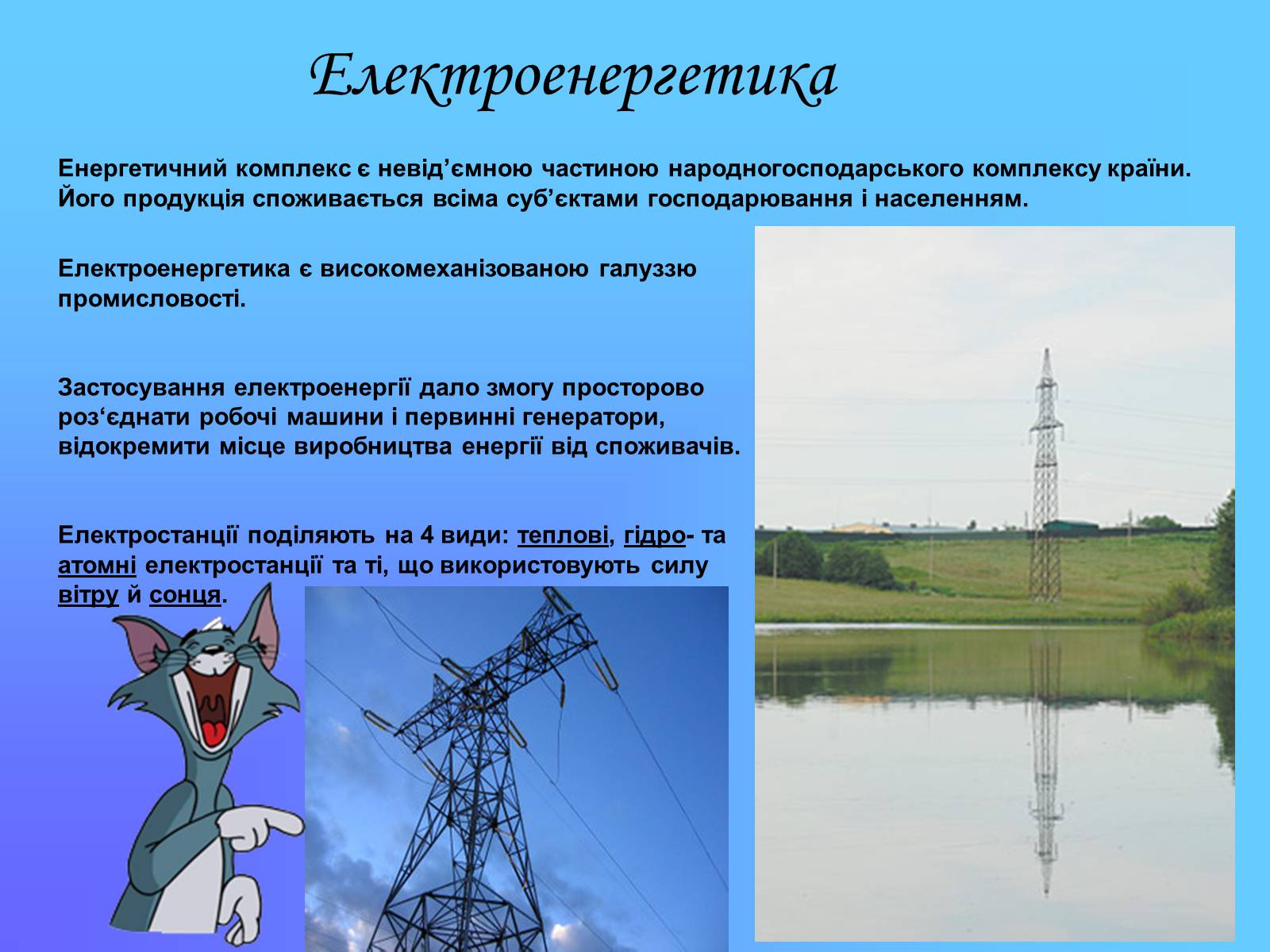 Електроенергетика

Енергетичний комплекс є невід’ємною частиною народногосподарського комплексу країни. Його продукція споживається всіма суб’єктами господарювання і населенням.

Електроенергетика є високомеханізованою галуззю промисловості.

Застосування електроенергії дало змогу просторово роз‘єднати робочі машини і первинні генератори, відокремити місце виробництва енергії від споживачів.

Електростанції поділяють на 4 види: теплові, гідро- та атомні електростанції та ті, що використовують силу вітру й сонця.